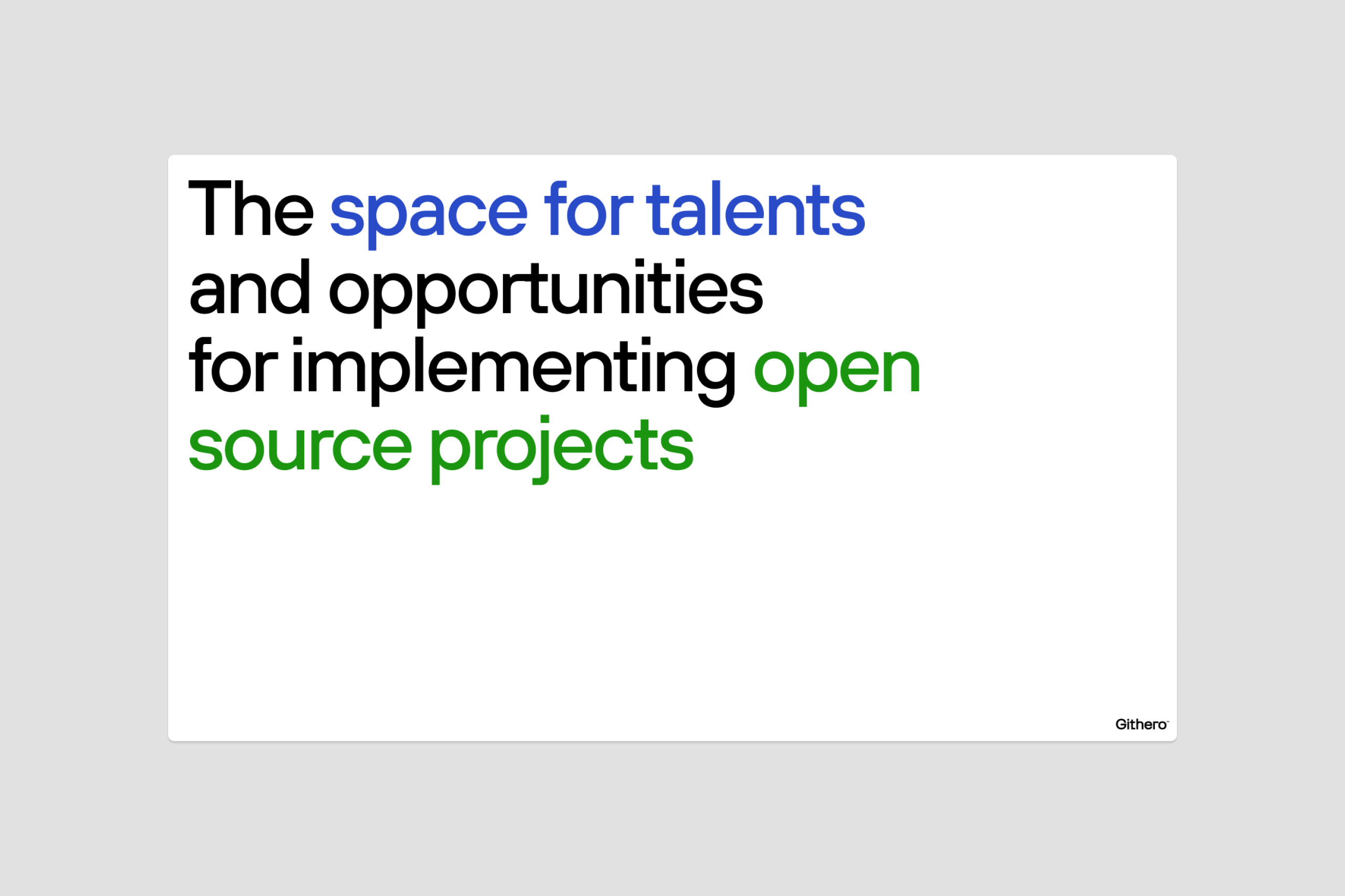 The space for talents and opportunities for implementing open source projects

Githero™